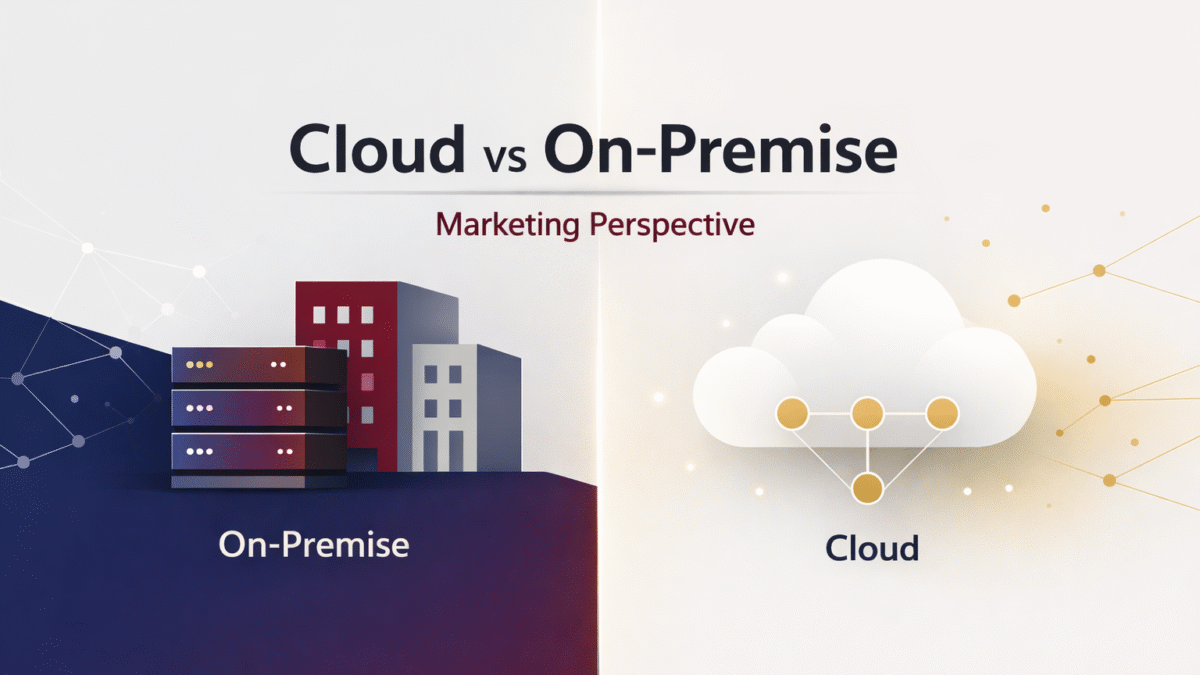 Cloud vs On-Premise

Marketing Perspective

On-Premise

Cloud